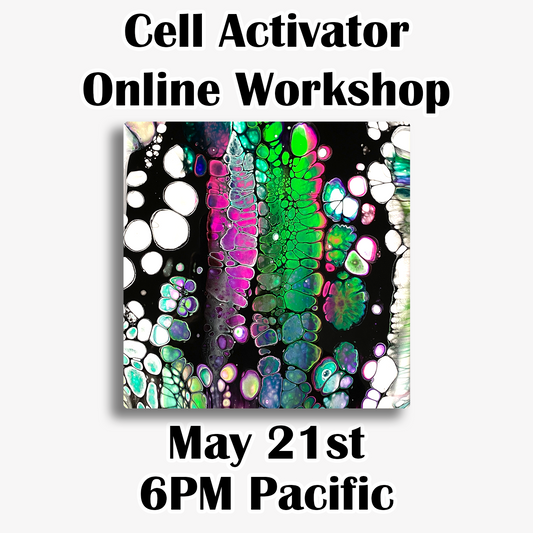 Cell Activator
Online Workshop

May 21st
6PM Pacific